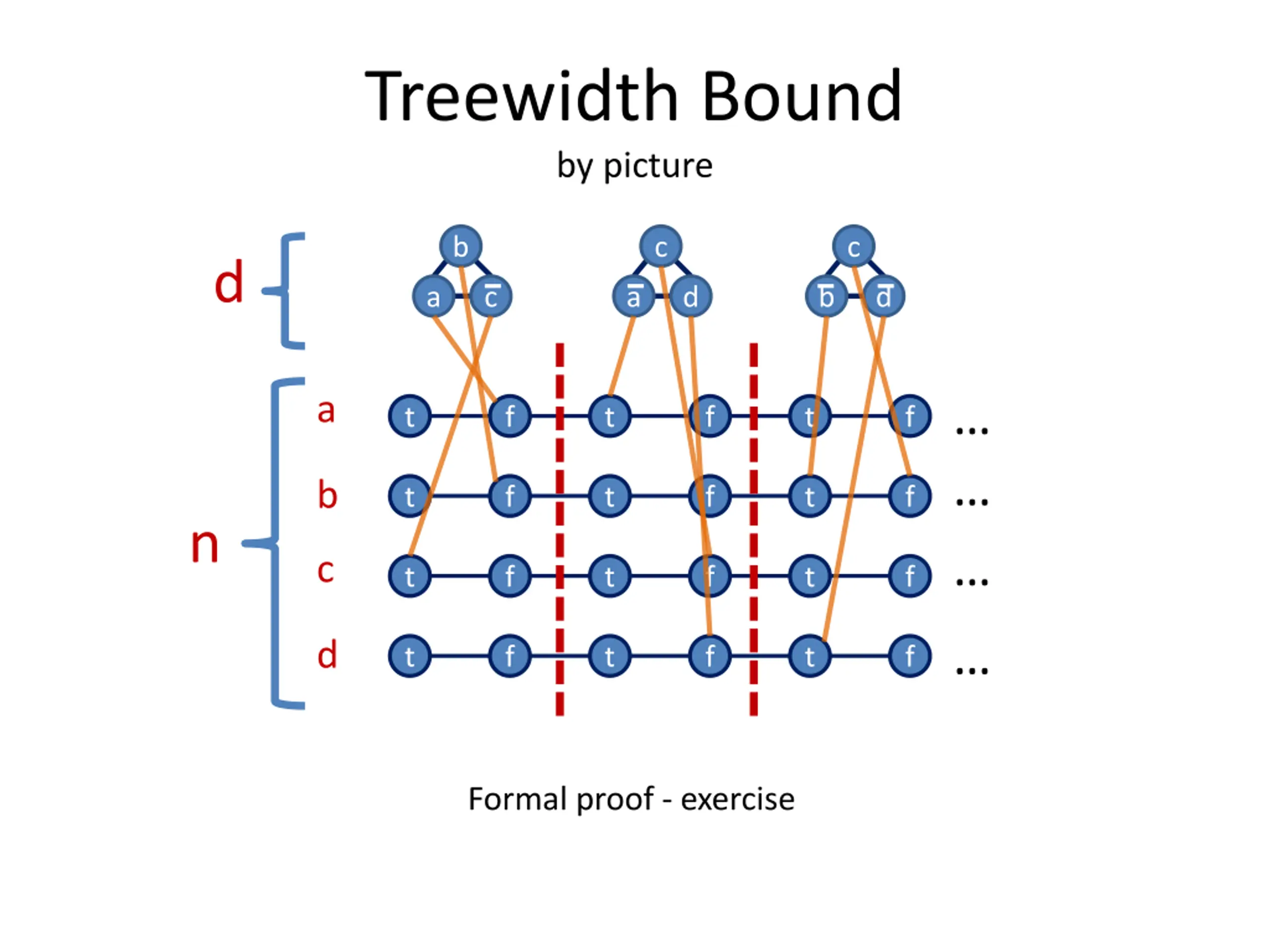 Treewidth Bound

by picture

d

b

a $\bar{c}$

c

$\bar{a}$ d

c

$\bar{b}$ $\bar{d}$

n

a t f t f t f ...

b t f t f t f ...

c t f t f t f ...

d t f t f t f ...

Formal proof - exercise